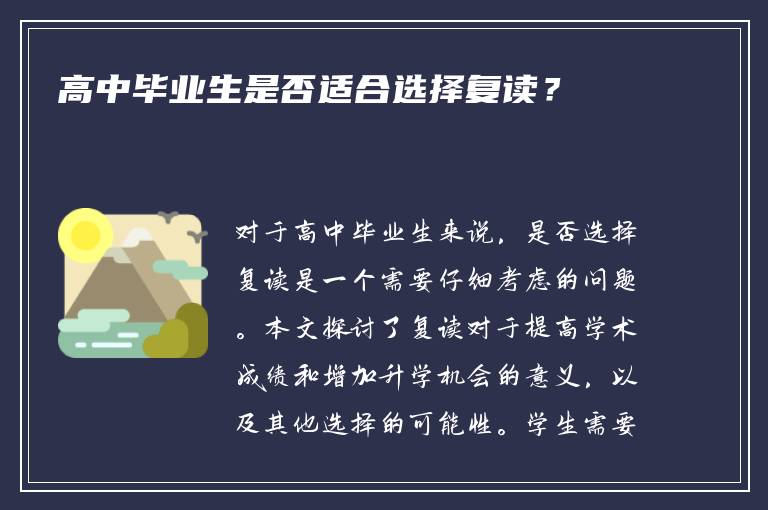 高中毕业生是否适合选择复读？

对于高中毕业生来说，是否选择复读是一个需要仔细考虑的问题。本文探讨了复读对于提高学术成绩和增加升学机会的意义，以及其他选择的可能性。学生需要